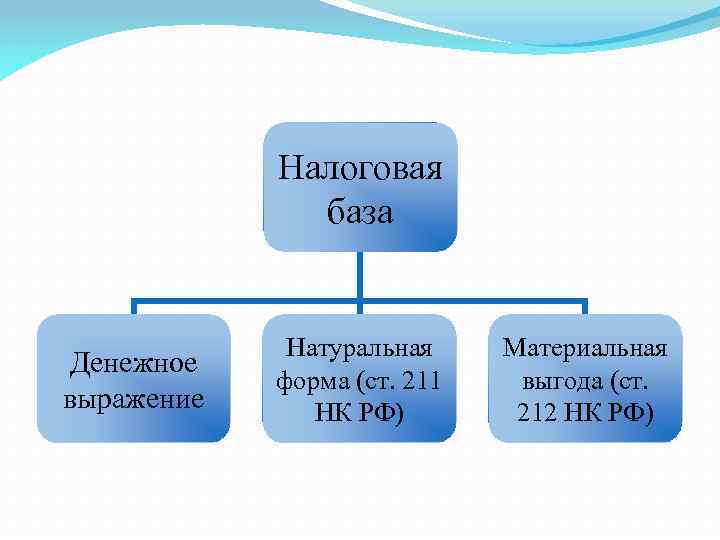 Налоговая база

Денежное выражение

Натуральная форма (ст. 211 НК РФ)

Материальная выгода (ст. 212 НК РФ)